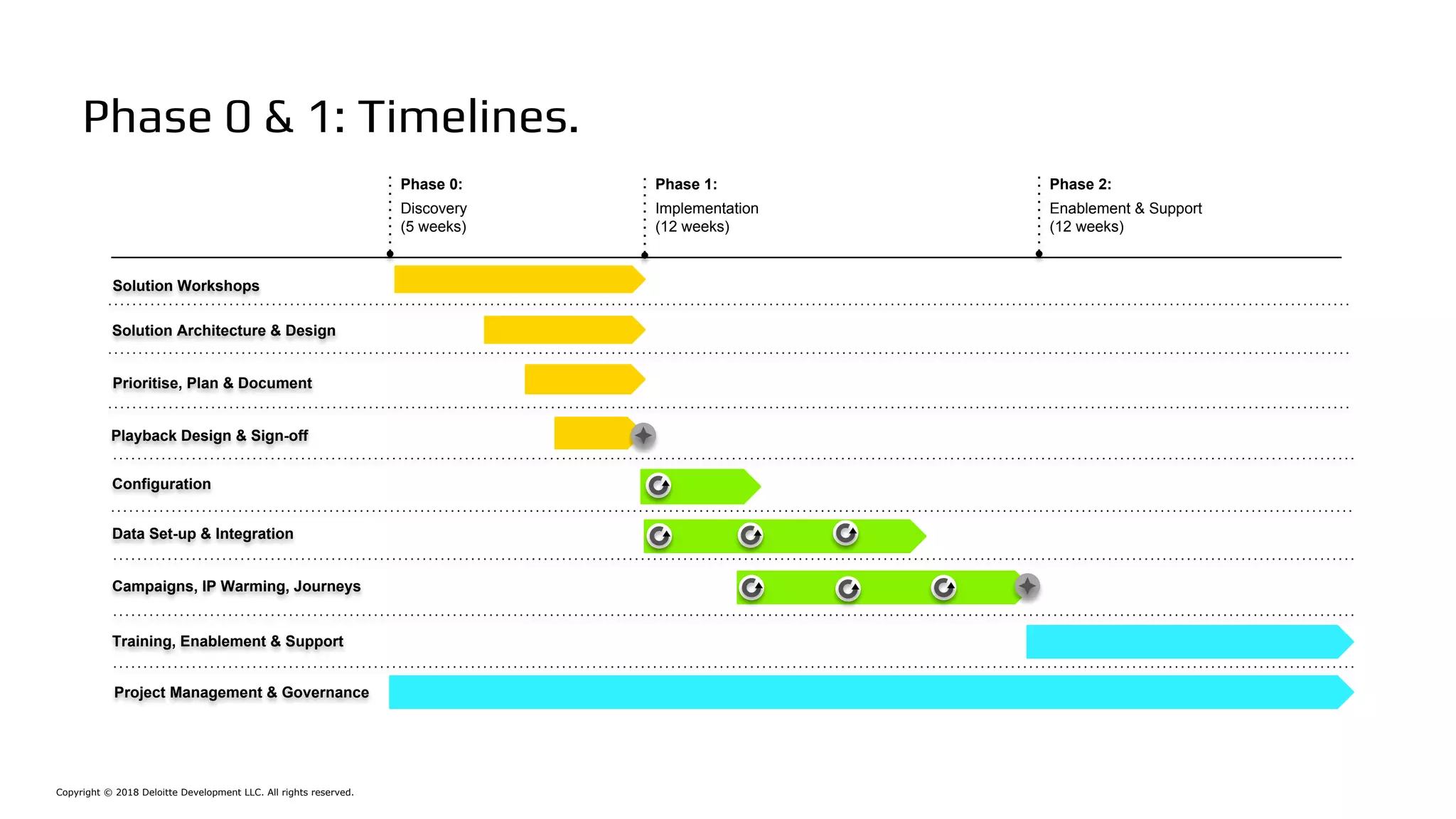 Phase 0 & 1: Timelines.

Phase 0:
Discovery
(5 weeks)

Phase 1:
Implementation
(12 weeks)

Phase 2:
Enablement & Support
(12 weeks)

Solution Workshops

Solution Architecture & Design

Prioritise, Plan & Document

Playback Design & Sign-off

Configuration

Data Set-up & Integration

Campaigns, IP Warming, Journeys

Training, Enablement & Support

Project Management & Governance

Copyright © 2018 Deloitte Development LLC. All rights reserved.